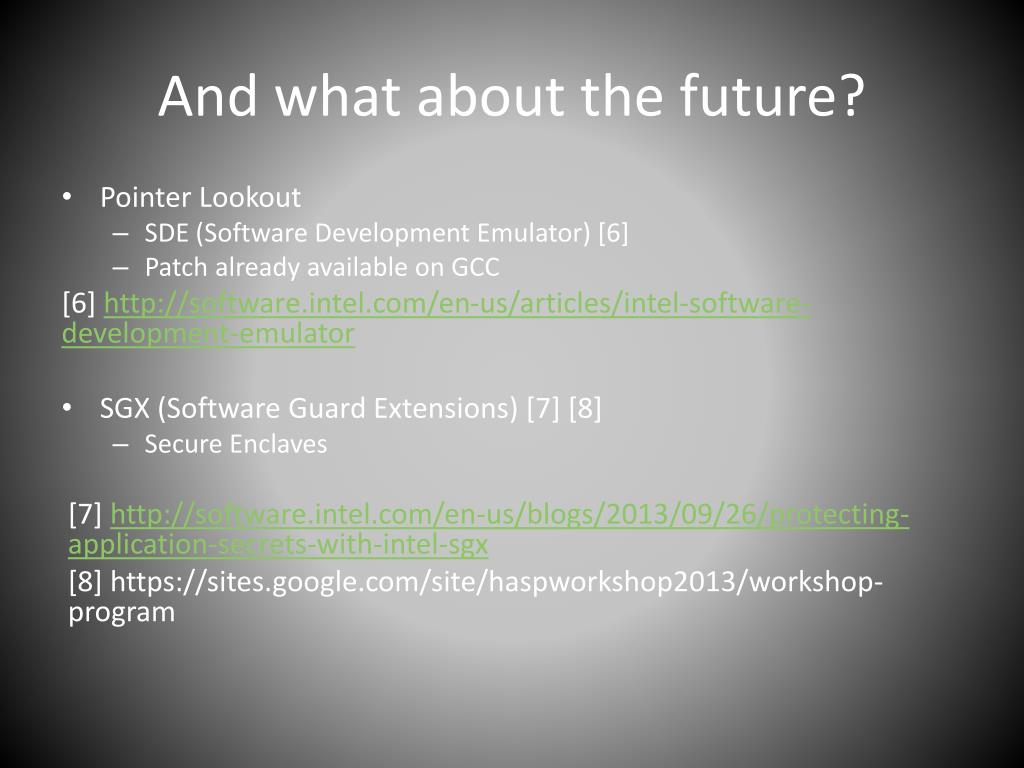 And what about the future?

• Pointer Lookout
– SDE (Software Development Emulator) [6]
– Patch already available on GCC

[6] http://software.intel.com/en-us/articles/intel-software-development-emulator

• SGX (Software Guard Extensions) [7] [8]
– Secure Enclaves

[7] http://software.intel.com/en-us/blogs/2013/09/26/protecting-application-secrets-with-intel-sgx

[8] https://sites.google.com/site/haspworkshop2013/workshop-program